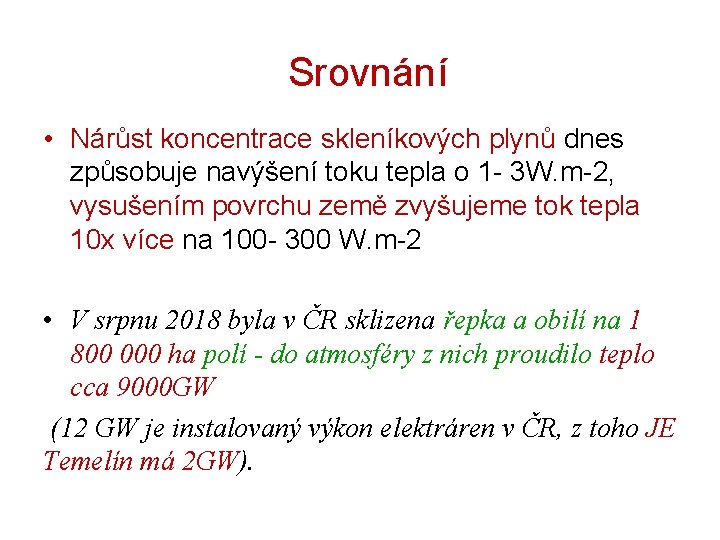 Srovnání

• Nárůst koncentrace skleníkových plynů dnes způsobuje navýšení toku tepla o 1- 3W.m-2, vysušením povrchu země zvyšujeme tok tepla 10x více na 100- 300 W.m-2

• V srpnu 2018 byla v ČR sklizena řepka a obilí na 1 800 000 ha polí - do atmosféry z nich proudilo teplo cca 9000GW

(12 GW je instalovaný výkon elektráren v ČR, z toho JE Temelín má 2GW).